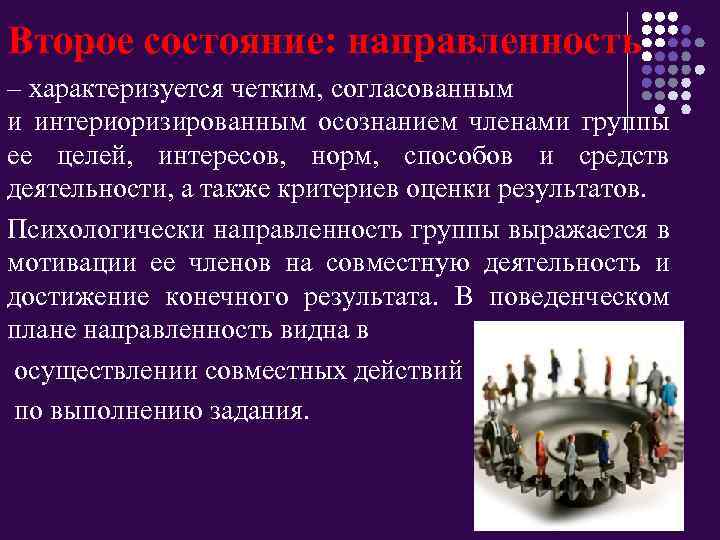 Второе состояние: направленность

– характеризуется четким, согласованным и интериоризированным осознанием членами группы ее целей, интересов, норм, способов и средств деятельности, а также критериев оценки результатов.

Психологически направленность группы выражается в мотивации ее членов на совместную деятельность и достижение конечного результата. В поведенческом плане направленность видна в осуществлении совместных действий по выполнению задания.